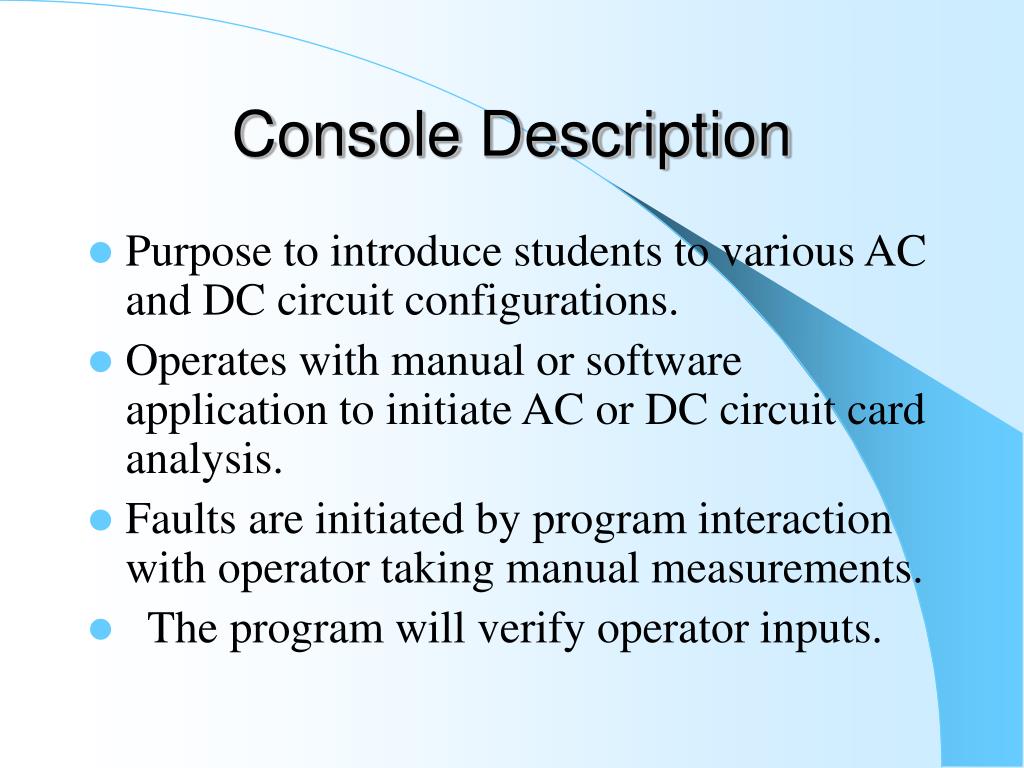 Console Description

- Purpose to introduce students to various AC and DC circuit configurations.
- Operates with manual or software application to initiate AC or DC circuit card analysis.
- Faults are initiated by program interaction with operator taking manual measurements.
- The program will verify operator inputs.